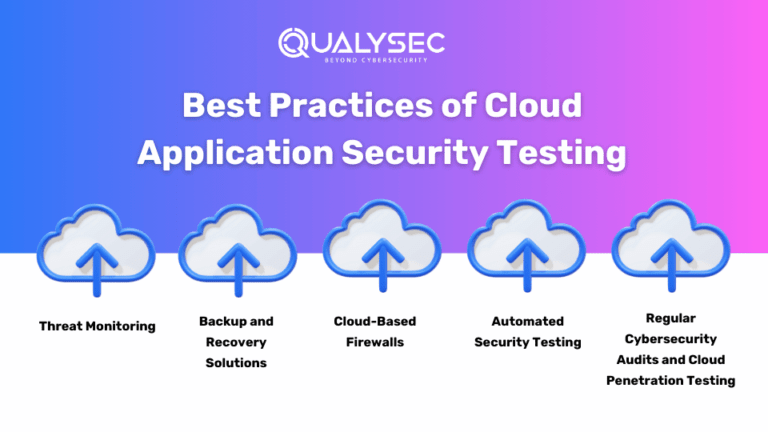 QUALYSEC
BEYOND CYBERSECURITY

Best Practices of Cloud Application Security Testing

Threat Monitoring

Backup and Recovery Solutions

Cloud-Based Firewalls

Automated Security Testing

Regular Cybersecurity Audits and Cloud Penetration Testing